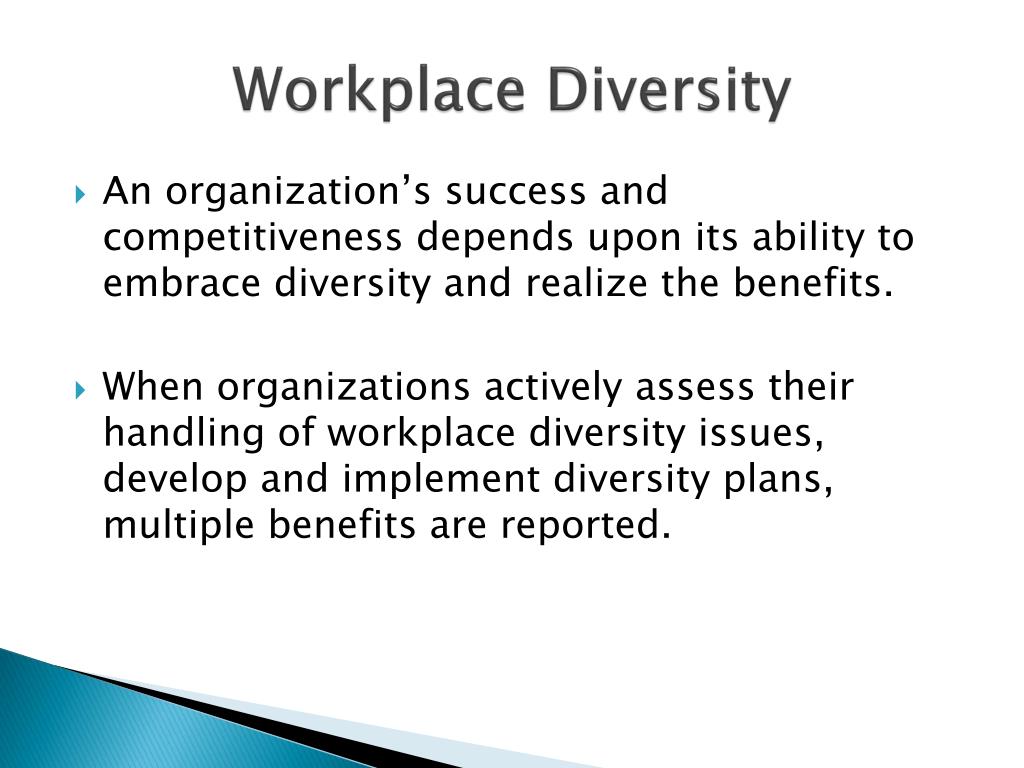 Workplace Diversity

An organization’s success and competitiveness depends upon its ability to embrace diversity and realize the benefits.

When organizations actively assess their handling of workplace diversity issues, develop and implement diversity plans, multiple benefits are reported.